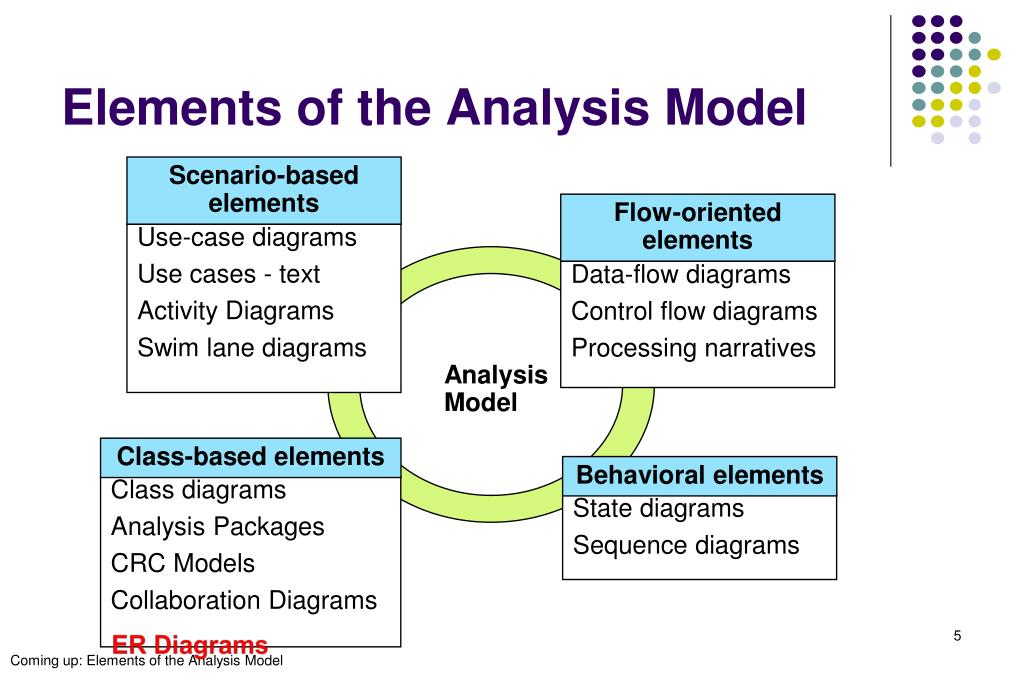 Elements of the Analysis Model

Scenario-based elements
Use-case diagrams
Use cases - text
Activity Diagrams
Swim lane diagrams

Flow-oriented elements
Data-flow diagrams
Control flow diagrams
Processing narratives

Analysis Model

Class-based elements
Class diagrams
Analysis Packages
CRC Models
Collaboration Diagrams
ER Diagrams

Behavioral elements
State diagrams
Sequence diagrams

5

Coming up: Elements of the Analysis Model